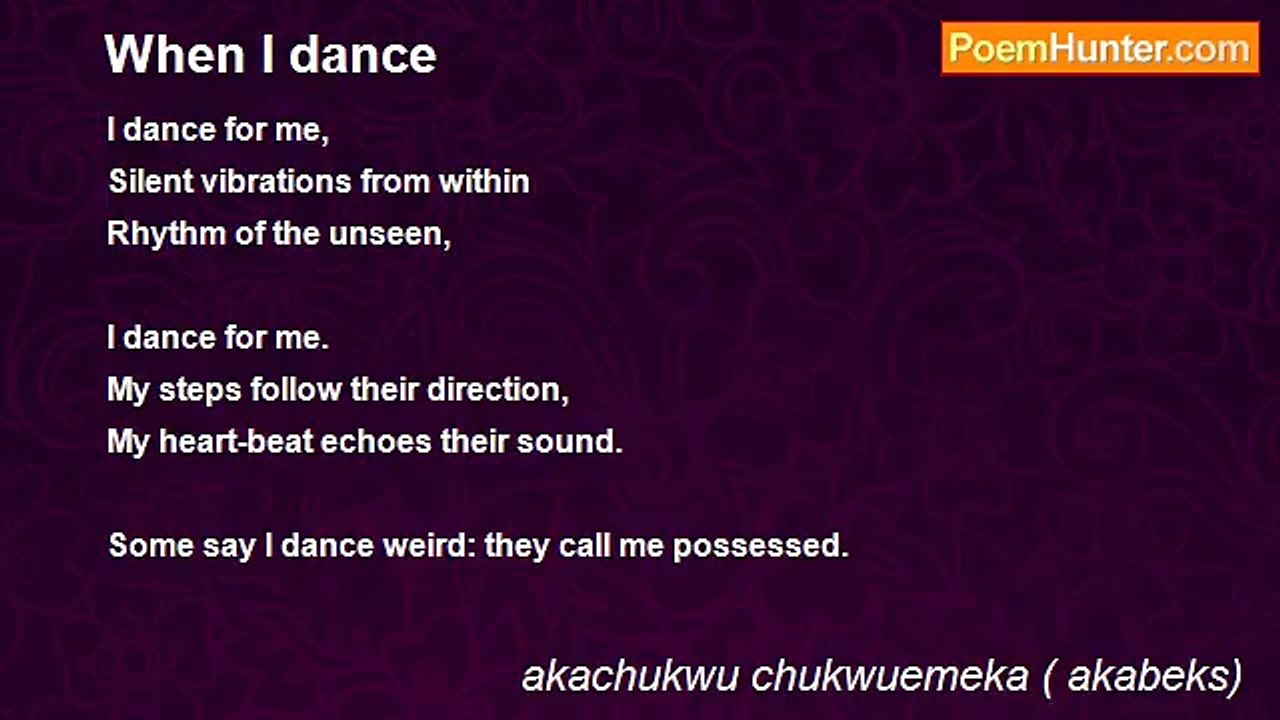 When I dance

PoemHunter.com

I dance for me,
Silent vibrations from within
Rhythm of the unseen,

I dance for me.
My steps follow their direction,
My heart-beat echoes their sound.

Some say I dance weird: they call me possessed.

akachukwu chukwuemeka ( akabeks)